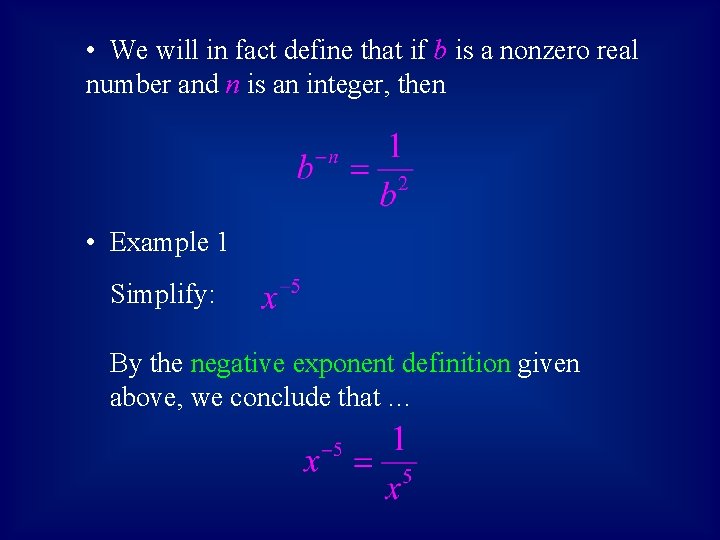 • We will in fact define that if $b$ is a nonzero real number and $n$ is an integer, then

$b^{-n} = \frac{1}{b^2}$

• Example 1

Simplify: $x^{-5}$

By the negative exponent definition given above, we conclude that …

$x^{-5} = \frac{1}{x^5}$